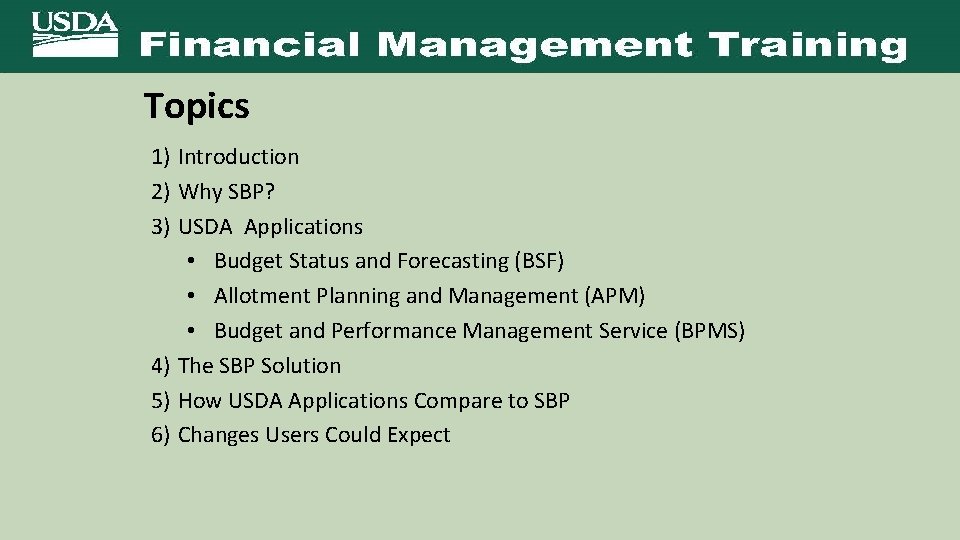 USDA

Financial Management Training

Topics

1) Introduction
2) Why SBP?
3) USDA Applications
• Budget Status and Forecasting (BSF)
• Allotment Planning and Management (APM)
• Budget and Performance Management Service (BPMS)
4) The SBP Solution
5) How USDA Applications Compare to SBP
6) Changes Users Could Expect